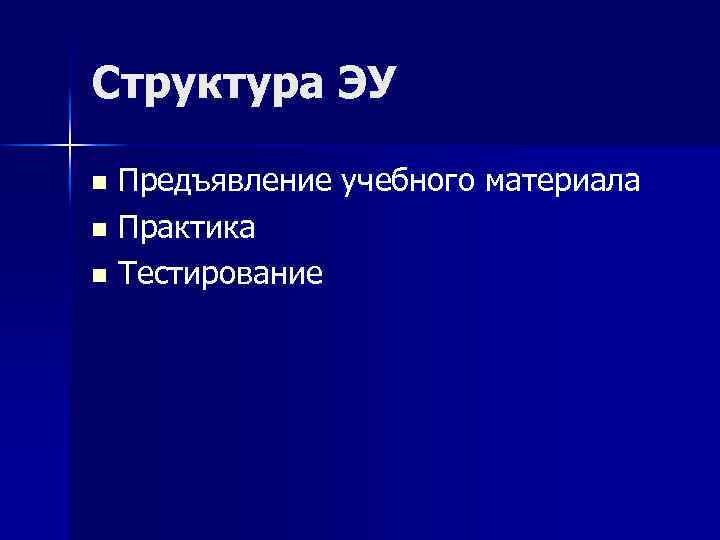 Структура ЭУ

- Предъявление учебного материала
- Практика
- Тестирование